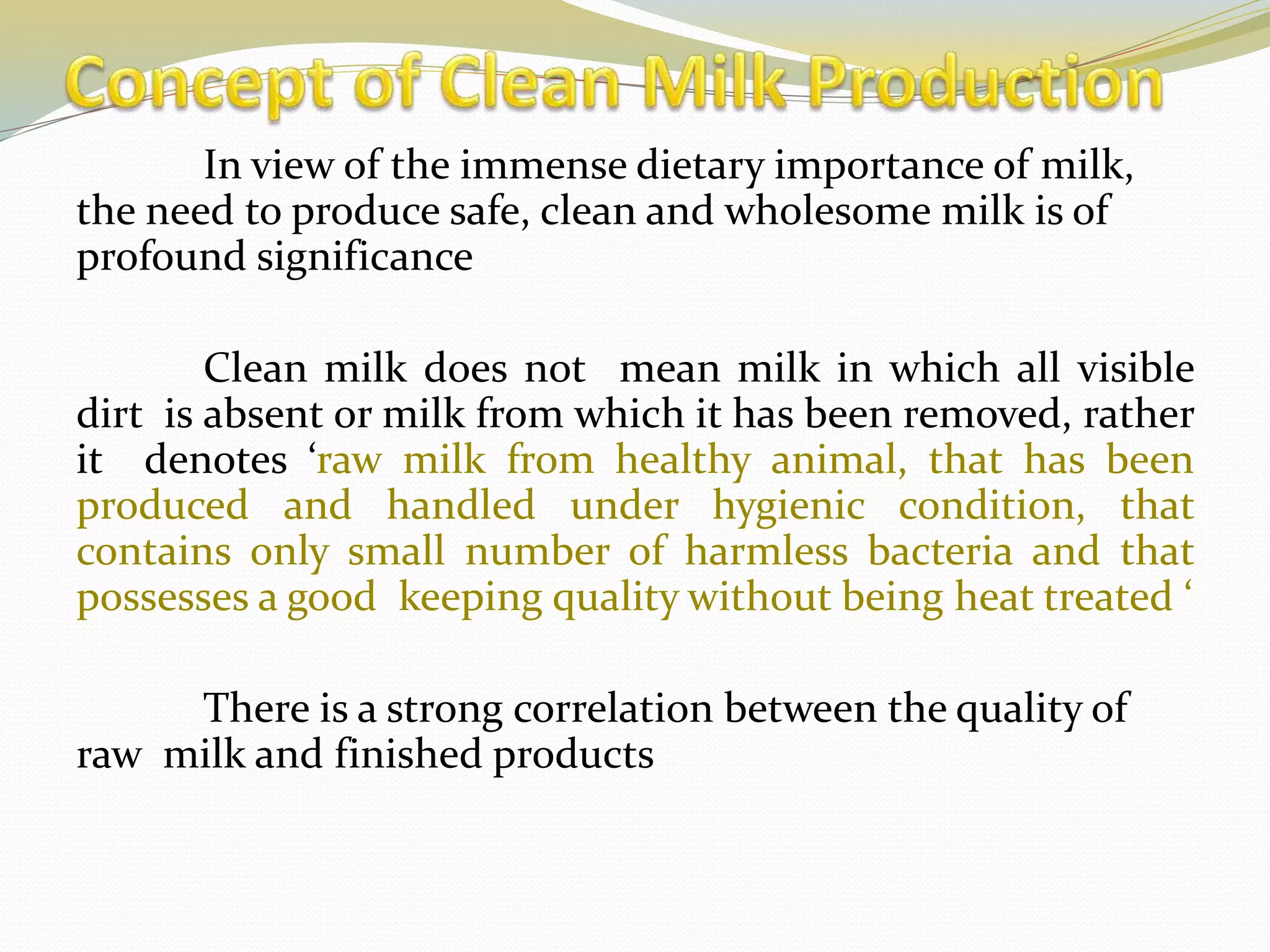 Concept of Clean Milk Production

In view of the immense dietary importance of milk, the need to produce safe, clean and wholesome milk is of profound significance

Clean milk does not mean milk in which all visible dirt is absent or milk from which it has been removed, rather it denotes ‘raw milk from healthy animal, that has been produced and handled under hygienic condition, that contains only small number of harmless bacteria and that possesses a good keeping quality without being heat treated ‘

There is a strong correlation between the quality of raw milk and finished products